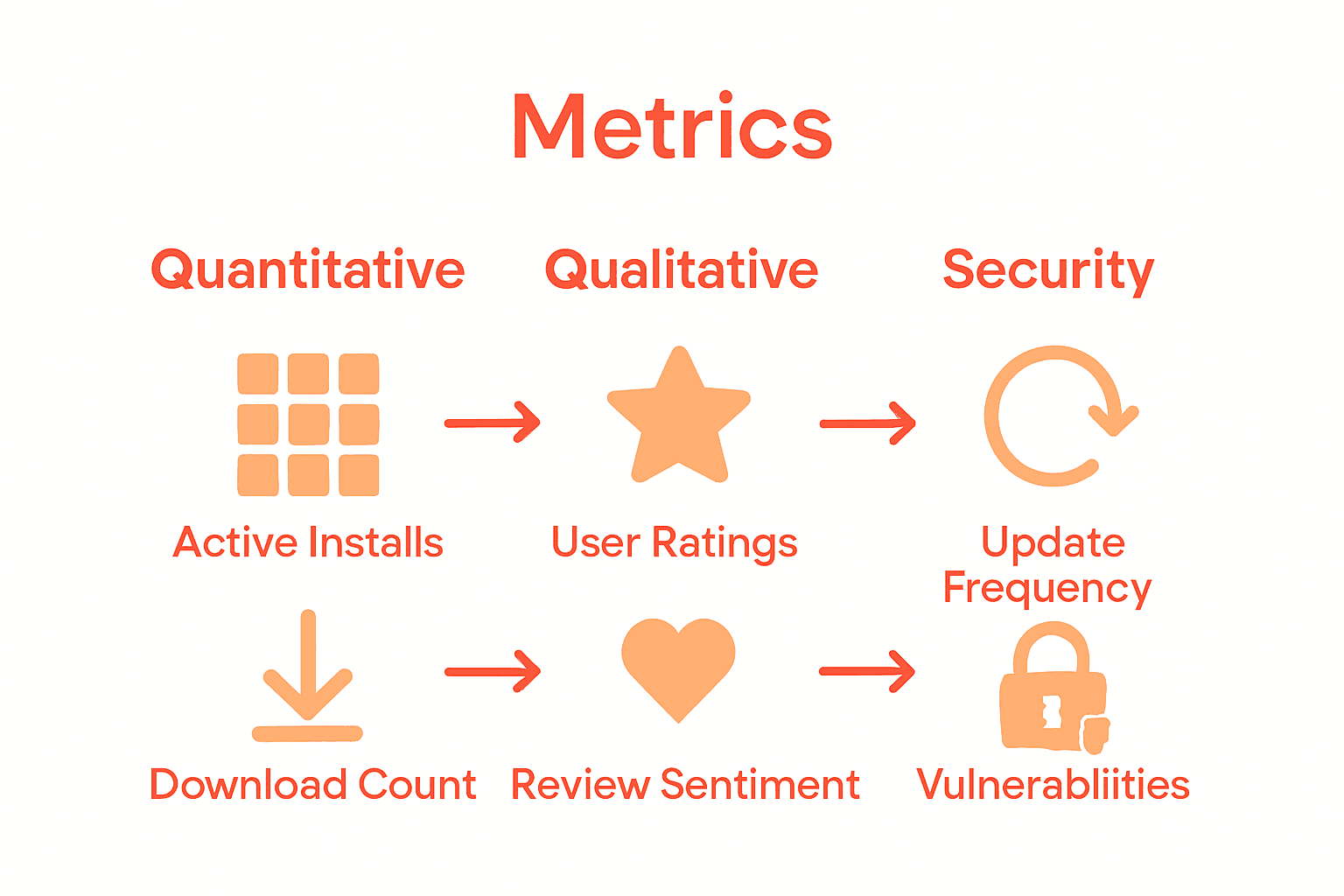 Metrics

Quantitative

Qualitative

Security

Active Installs

User Ratings

Update Frequency

Download Count

Review Sentiment

Vulnerabliities